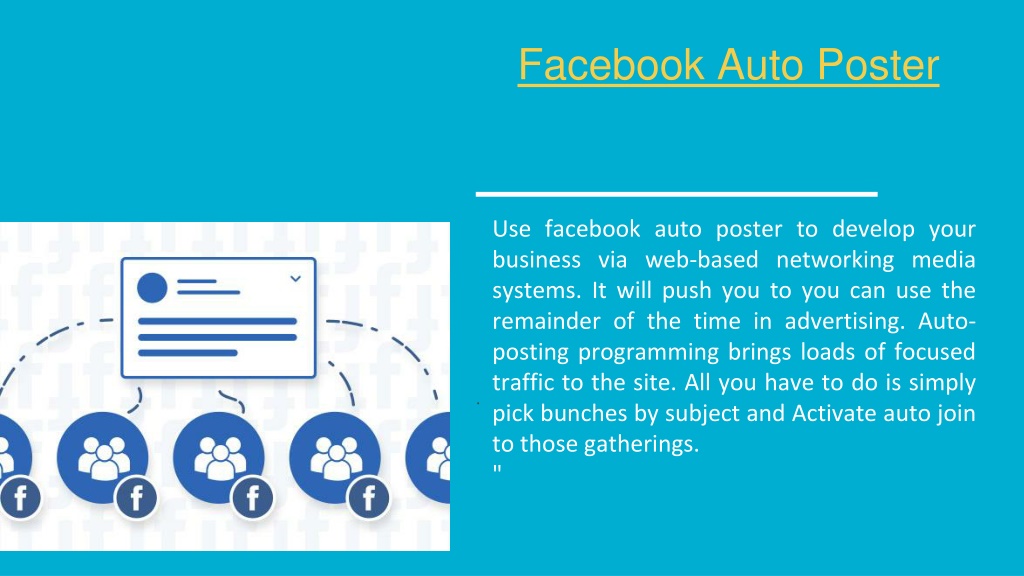 Facebook Auto Poster

Use facebook auto poster to develop your business via web-based networking media systems. It will push you to you can use the remainder of the time in advertising. Auto-posting programming brings loads of focused traffic to the site. All you have to do is simply pick bunches by subject and Activate auto join to those gatherings.
"